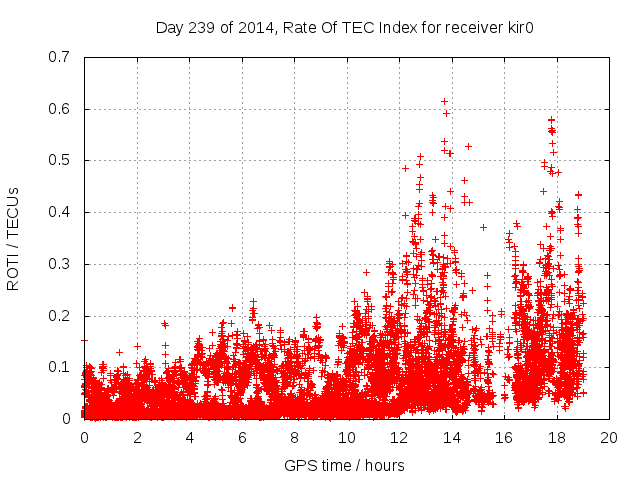 Day 239 of 2014, Rate Of TEC Index for receiver kir0

ROTI / TECUs

0.7
0.6
0.5
0.4
0.3
0.2
0.1
0

0 2 4 6 8 10 12 14 16 18 20

GPS time / hours